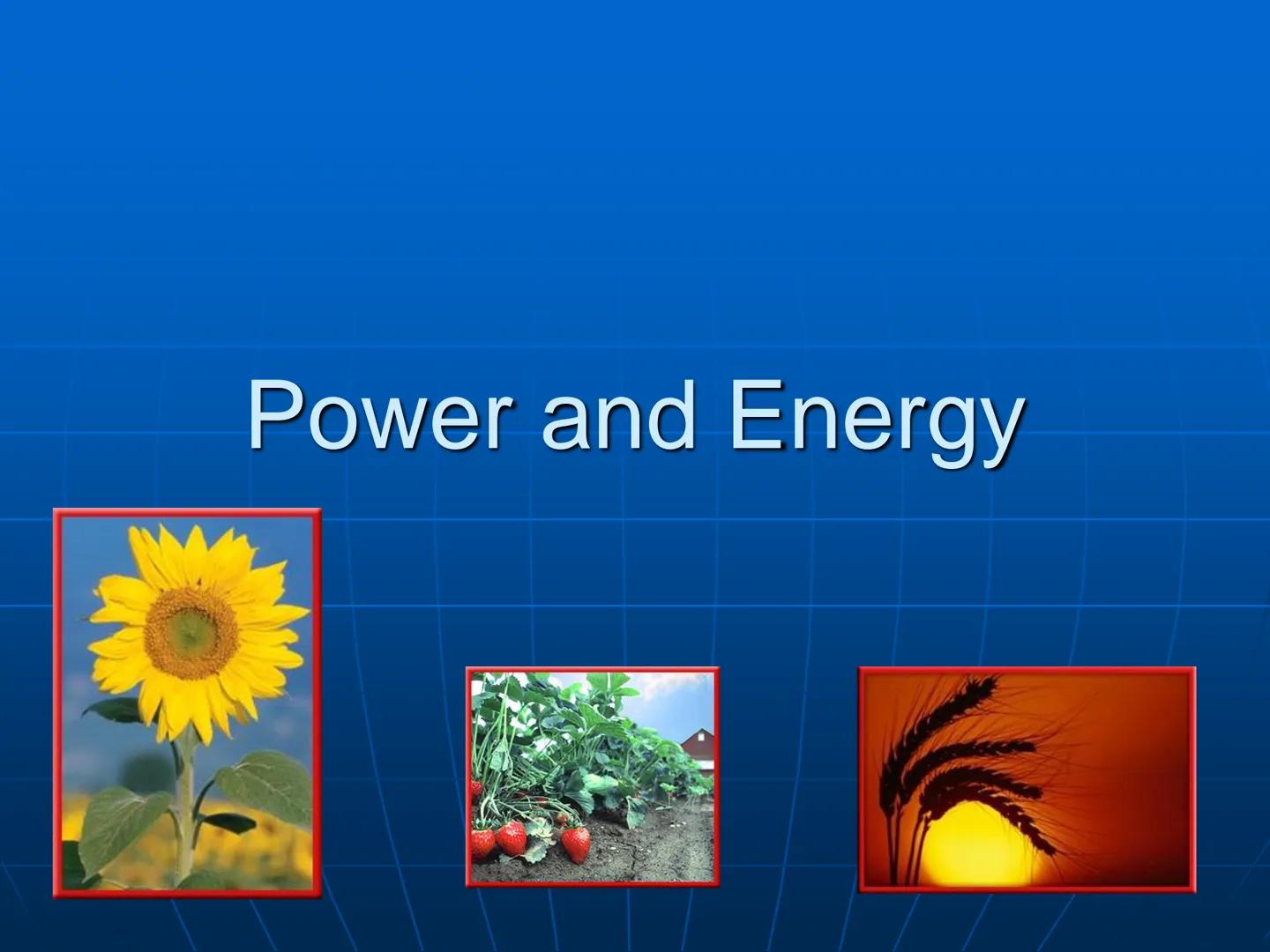 Power and Energy